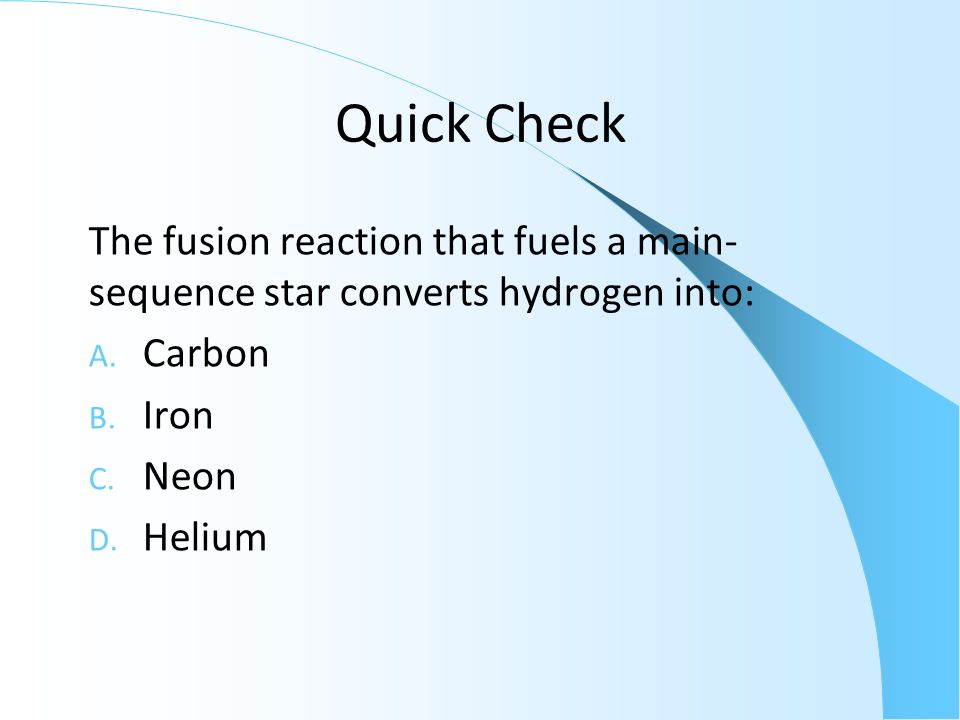 Quick Check

The fusion reaction that fuels a main-sequence star converts hydrogen into:

A. Carbon
B. Iron
C. Neon
D. Helium